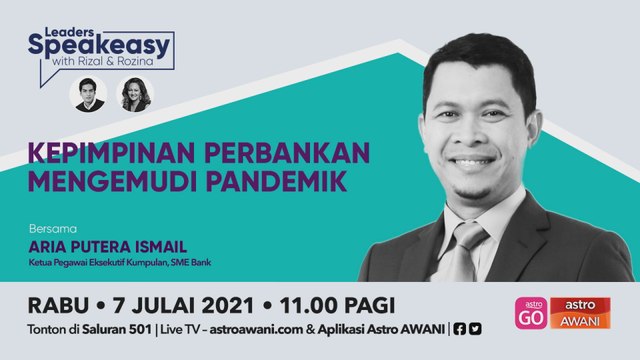 Leaders
Speakeasy
with Rizal & Rozina

KEPIMPINAN PERBANKAN MENGEMUDI PANDEMIK

Bersama
ARIA PUTERA ISMAIL
Ketua Pegawai Eksekutif Kumpulan, SME Bank

RABU • 7 JULAI 2021 • 11.00 PAGI
Tonton di Saluran 501 | Live TV – astroawani.com & Aplikasi Astro AWANI |

astro GO
astro AWANI